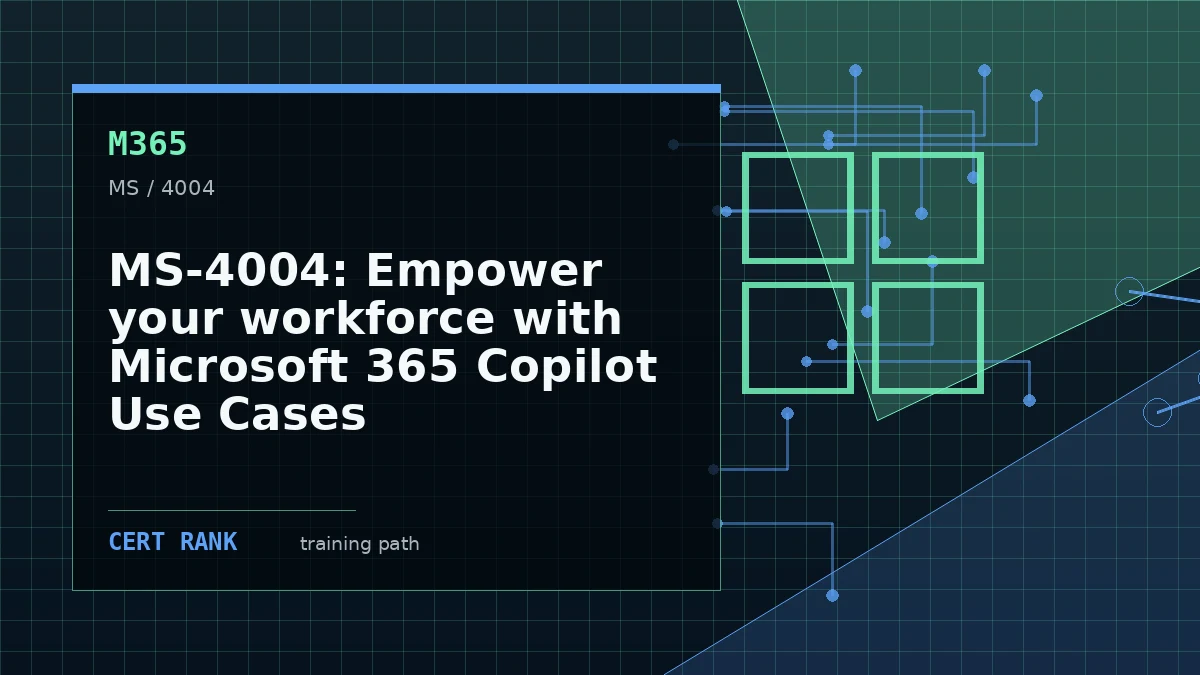 M365

MS / 4004

MS-4004: Empower your workforce with Microsoft 365 Copilot Use Cases

CERT RANK training path